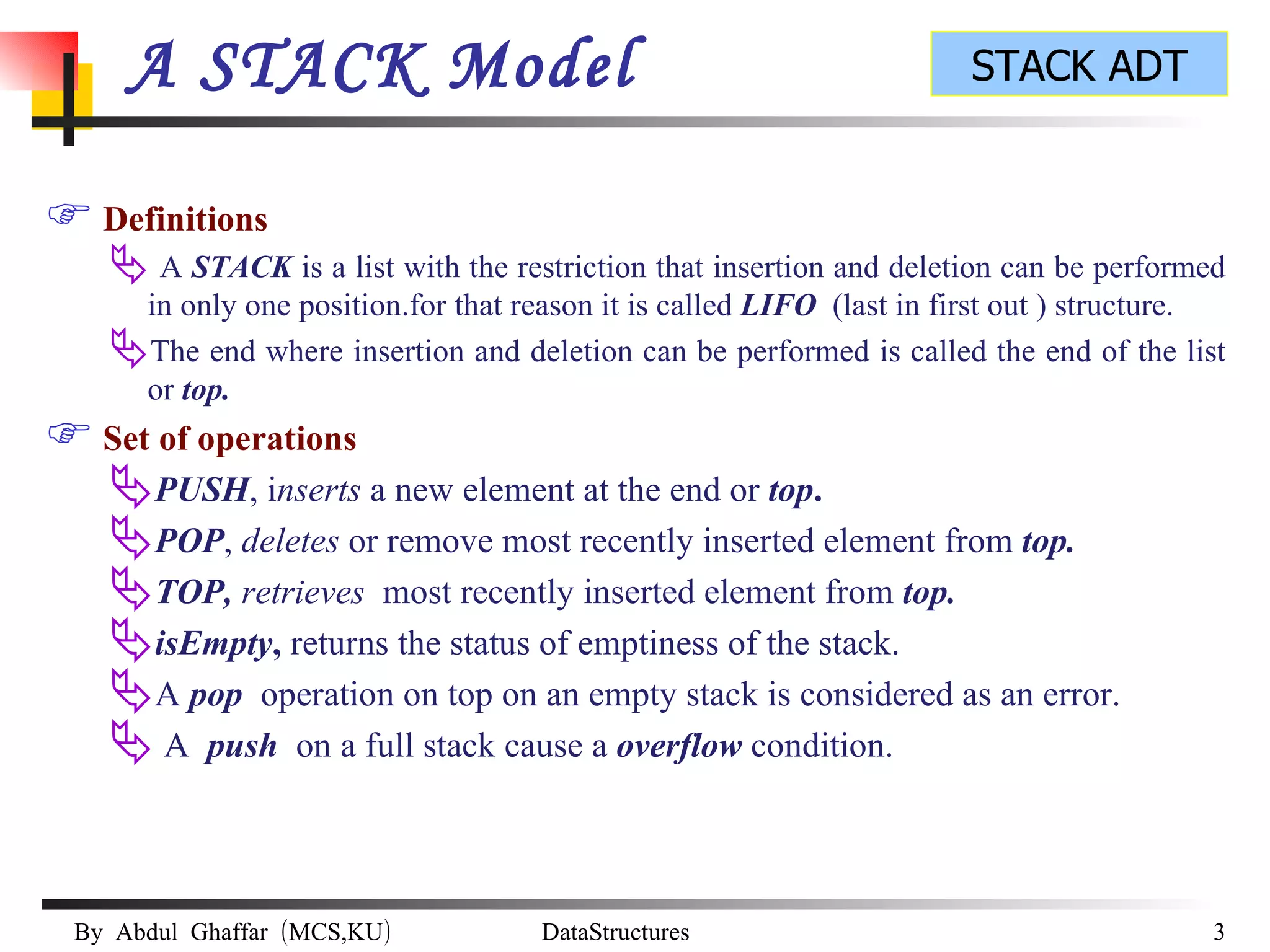 A STACK Model

STACK ADT

Definitions

A STACK is a list with the restriction that insertion and deletion can be performed in only one position.for that reason it is called LIFO (last in first out ) structure.

The end where insertion and deletion can be performed is called the end of the list or top.

Set of operations

PUSH, inserts a new element at the end or top.

POP, deletes or remove most recently inserted element from top.

TOP, retrieves most recently inserted element from top.

isEmpty, returns the status of emptiness of the stack.

A pop operation on top on an empty stack is considered as an error.

A push on a full stack cause a overflow condition.

By Abdul Ghaffar (MCS,KU) DataStructures 3